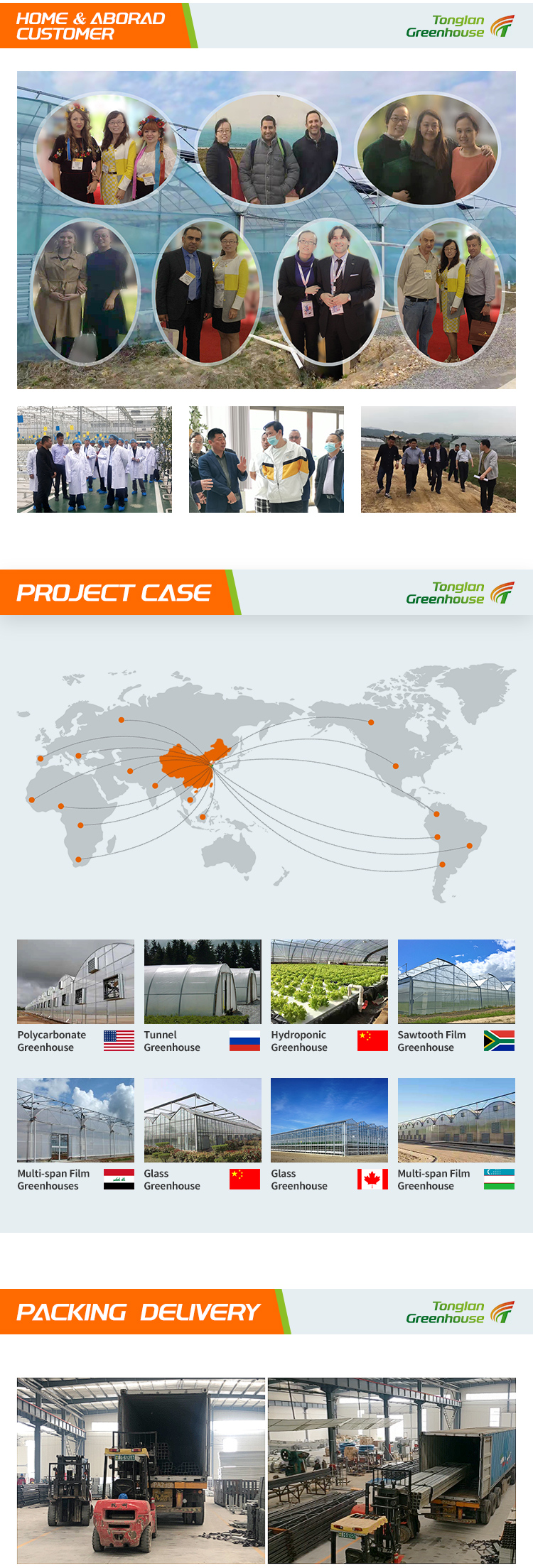 HOME & ABORAD CUSTOMER

Tonglan Greenhouse

PROJECT CASE

Tonglan Greenhouse

Polycarbonate Greenhouse

Tunnel Greenhouse

Hydroponic Greenhouse

Sawtooth Film Greenhouse

Multi-span Film Greenhouses

Glass Greenhouse

Glass Greenhouse

Multi-span Film Greenhouse

PACKING DELIVERY

Tonglan Greenhouse